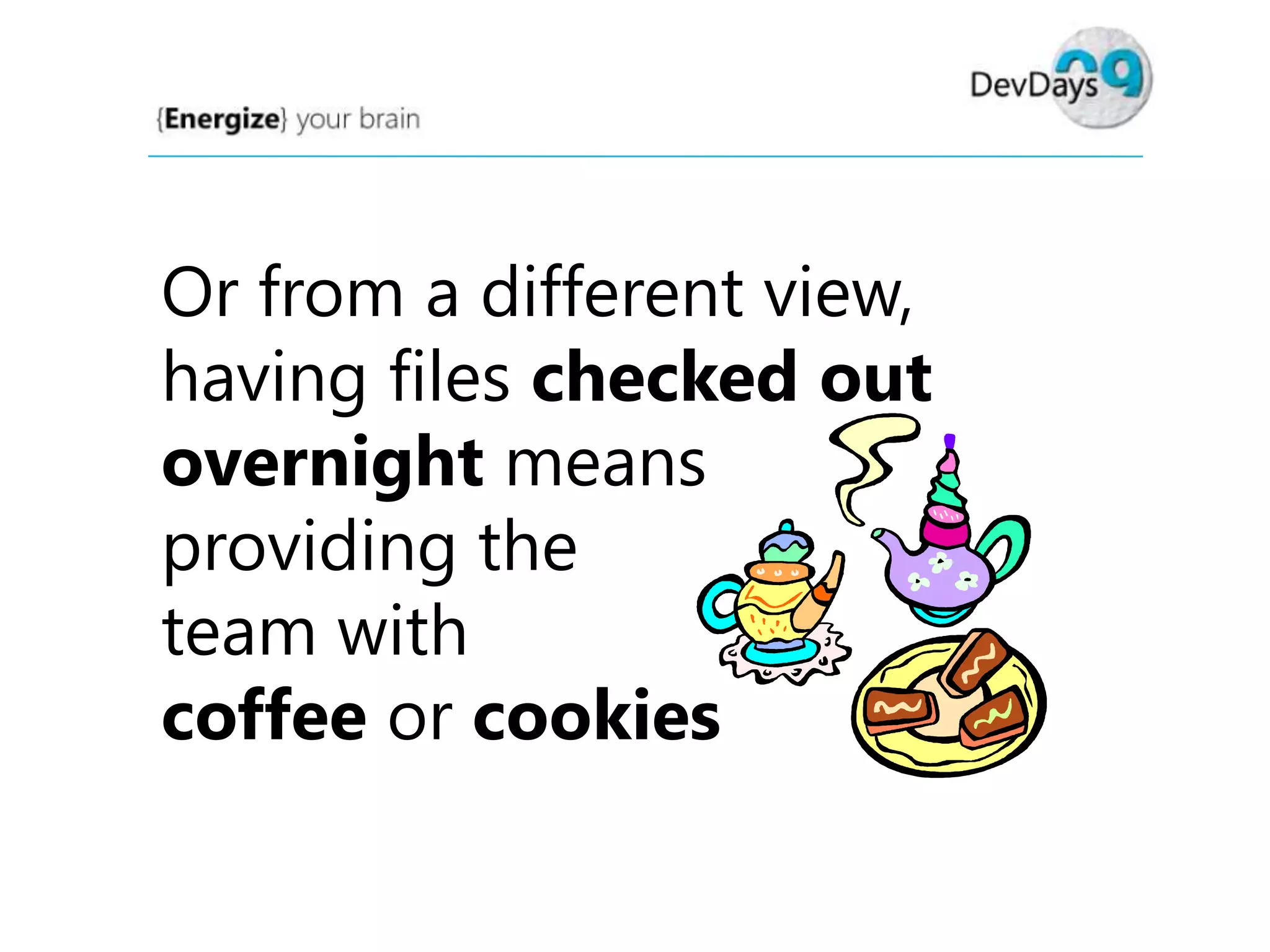 {Energize} your brain

DevDays 09

Or from a different view, having files checked out overnight means providing the team with coffee or cookies